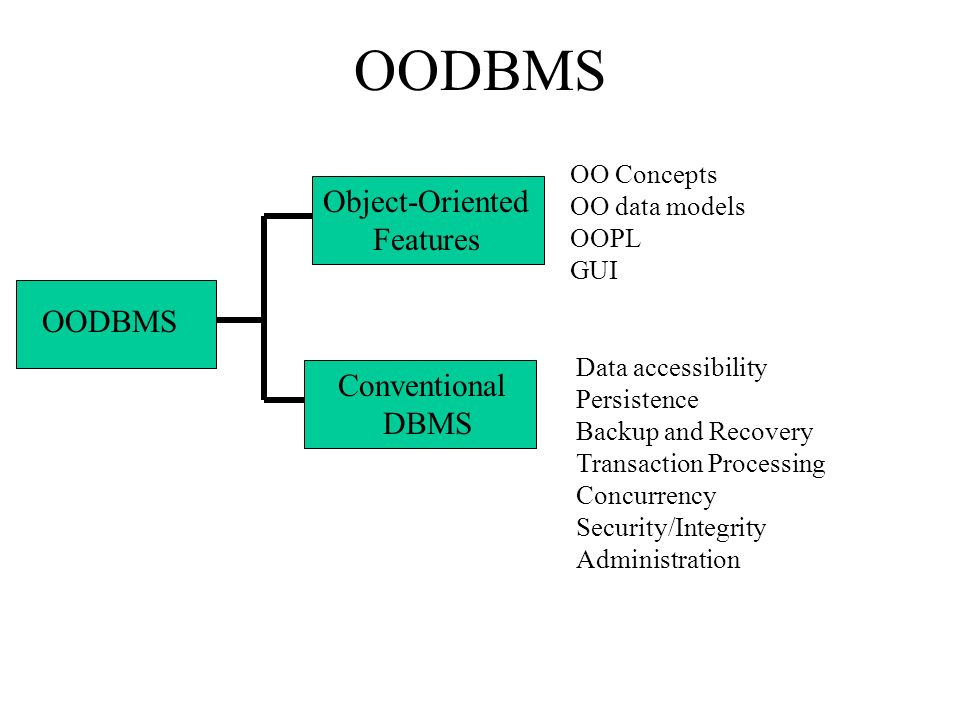 OODBMS

OODBMS

Object-Oriented Features

OO Concepts
OO data models
OOPL
GUI

Conventional DBMS

Data accessibility
Persistence
Backup and Recovery
Transaction Processing
Concurrency
Security/Integrity
Administration